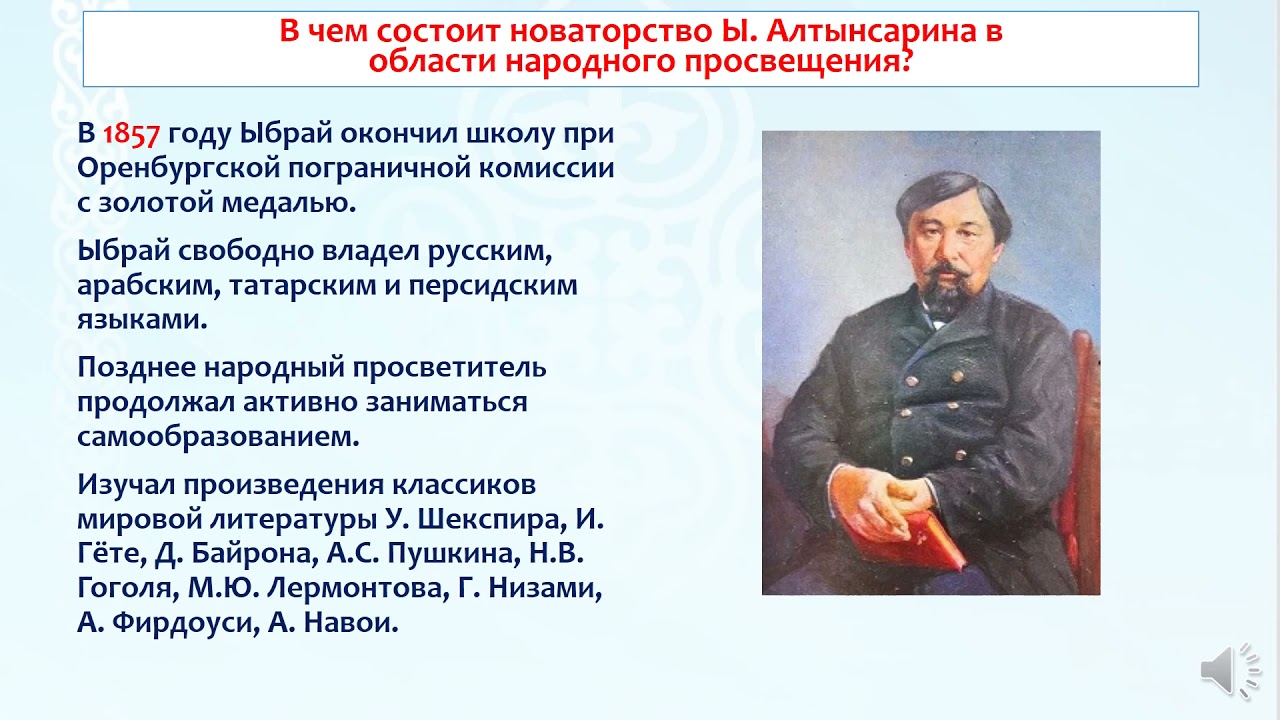 В чем состоит новаторство Ы. Алтынсарина в области народного просвещения?

В 1857 году Ыбрай окончил школу при Оренбургской пограничной комиссии с золотой медалью.

Ыбрай свободно владел русским, арабским, татарским и персидским языками.

Позднее народный просветитель продолжал активно заниматься самообразованием.

Изучал произведения классиков мировой литературы У. Шекспира, И. Гёте, Д. Байрона, А.С. Пушкина, Н.В. Гоголя, М.Ю. Лермонтова, Г. Низами, А. Фирдоуси, А. Навои.